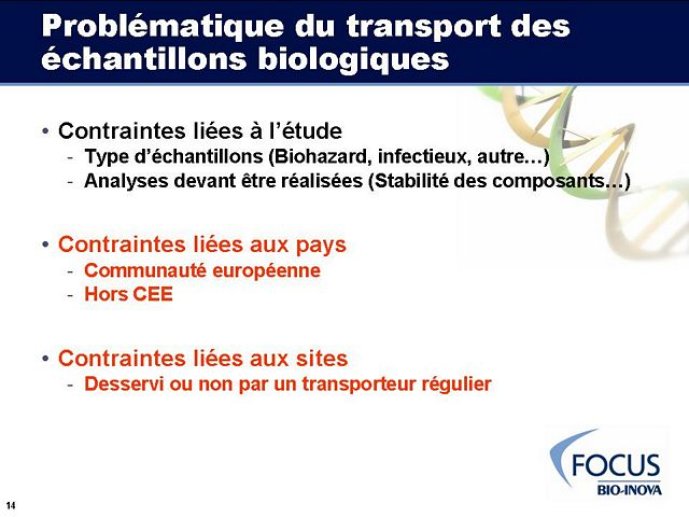 Problématique du transport des échantillons biologiques

• Contraintes liées à l'étude
- Type d'échantillons (Biohazard, infectieux, autre…)
- Analyses devant être réalisées (Stabilité des composants…)

• Contraintes liées aux pays
- Communauté européenne
- Hors CEE

• Contraintes liées aux sites
- Desservi ou non par un transporteur régulier

FOCUS
BIO-INOVA

14